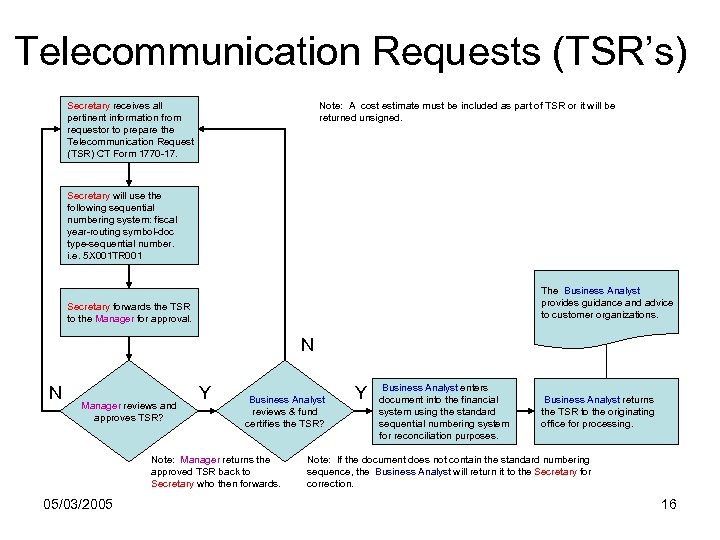 Telecommunication Requests (TSR's)

Secretary receives all pertinent information from requestor to prepare the Telecommunication Request (TSR) CT Form 1770-17.

Note: A cost estimate must be included as part of TSR or it will be returned unsigned.

Secretary will use the following sequential numbering system: fiscal year-routing symbol-doc type-sequential number. i.e. 5X001TR001

Secretary forwards the TSR to the Manager for approval.

The Business Analyst provides guidance and advice to customer organizations.

N

N

Manager reviews and approves TSR?

Y

Business Analyst reviews & fund certifies the TSR?

Y

Business Analyst enters document into the financial system using the standard sequential numbering system for reconciliation purposes.

Business Analyst returns the TSR to the originating office for processing.

Note: Manager returns the approved TSR back to Secretary who then forwards.

Note: If the document does not contain the standard numbering sequence, the Business Analyst will return it to the Secretary for correction.

05/03/2005

16